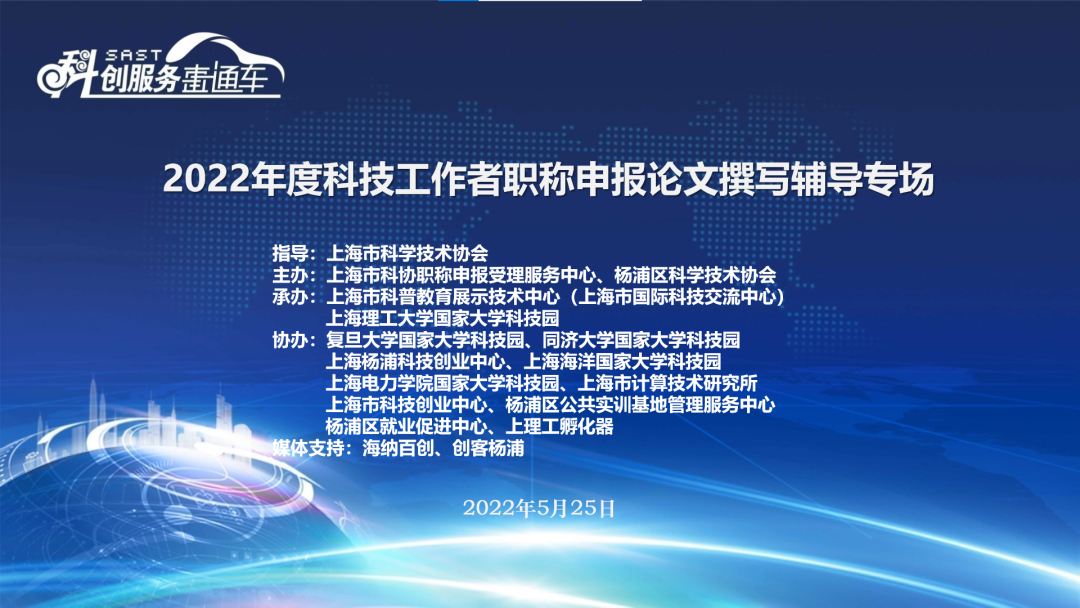 SAST
科创服务直通车

2022年度科技工作者职称申报论文撰写辅导专场

指导：上海市科学技术协会
主办：上海市科协职称申报受理服务中心、杨浦区科学技术协会
承办：上海市科普教育展示技术中心（上海市国际科技交流中心）
上海理工大学国家大学科技园
协办：复旦大学国家大学科技园、同济大学国家大学科技园
上海杨浦科技创业中心、上海海洋国家大学科技园
上海电力学院国家大学科技园、上海市计算技术研究所
上海市科技创业中心、杨浦区公共实训基地管理服务中心
杨浦区就业促进中心、上理工孵化器
媒体支持：海纳百创、创客杨浦

2022年5月25日